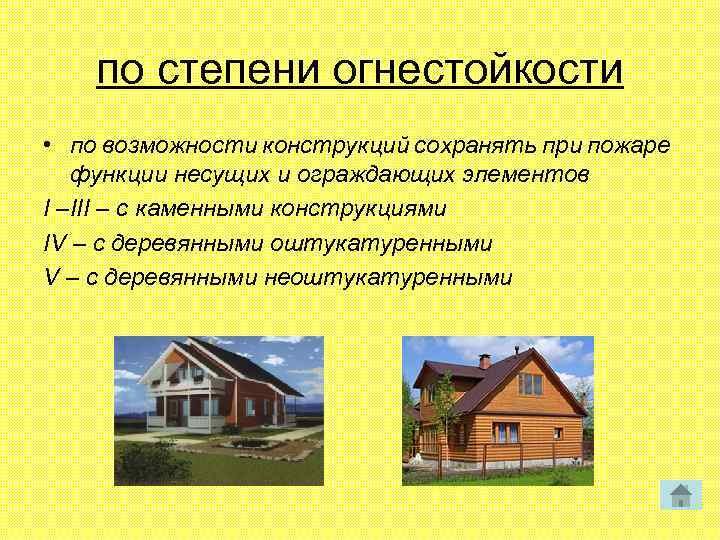 по степени огнестойкости

• по возможности конструкций сохранять при пожаре функции несущих и ограждающих элементов

I –III – с каменными конструкциями

IV – с деревянными оштукатуренными

V – с деревянными неоштукатуренными